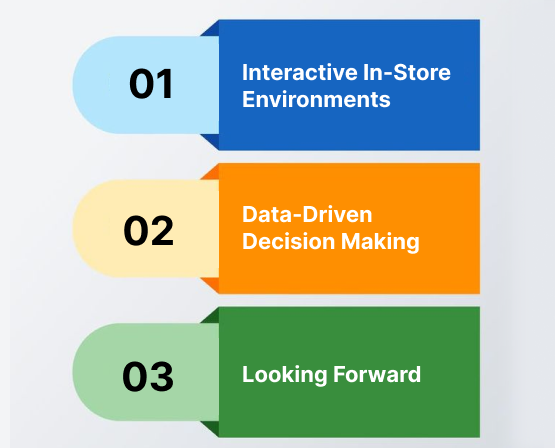 01

Interactive In-Store Environments

02

Data-Driven Decision Making

03

Looking Forward